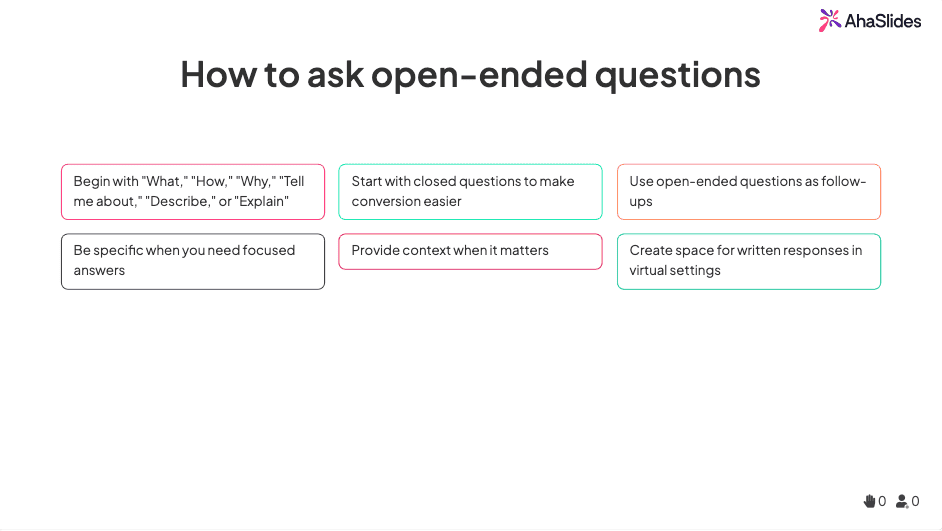 AhaSlides

How to ask open-ended questions

Begin with "What," "How," "Why," "Tell me about," "Describe," or "Explain"

Start with closed questions to make conversion easier

Use open-ended questions as follow-ups

Be specific when you need focused answers

Provide context when it matters

Create space for written responses in virtual settings

0 0